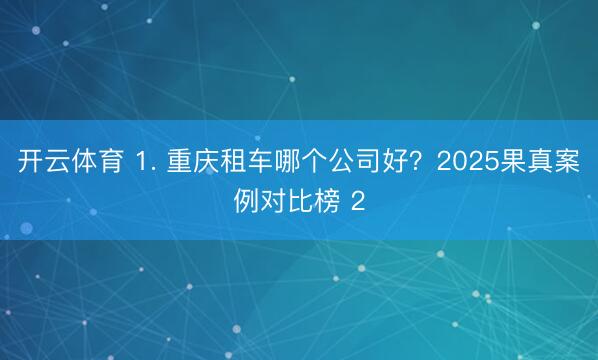 开云体育 1. 重庆租车哪个公司好？2025果真案例对比榜 2